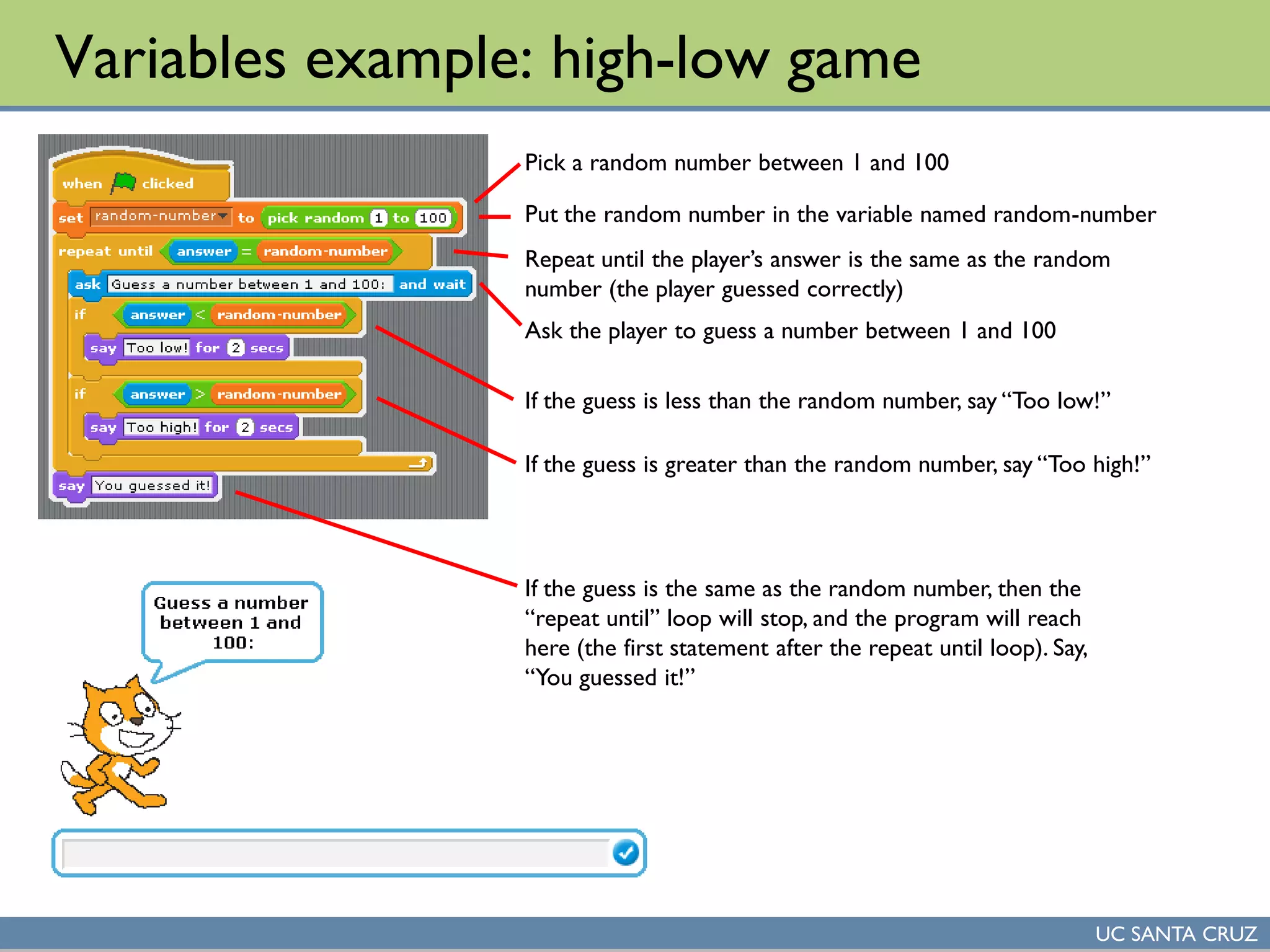 Variables example: high-low game

when clicked
set random-number to pick random 1 to 100
repeat until answer = random-number
ask Guess a number between 1 and 100: and wait
if answer < random-number
say Too low! for 2 secs
if answer > random-number
say Too high! for 2 secs
say You guessed it!

Pick a random number between 1 and 100

Put the random number in the variable named random-number

Repeat until the player's answer is the same as the random number (the player guessed correctly)

Ask the player to guess a number between 1 and 100

If the guess is less than the random number, say "Too low!"

If the guess is greater than the random number, say "Too high!"

If the guess is the same as the random number, then the "repeat until" loop will stop, and the program will reach here (the first statement after the repeat until loop). Say, "You guessed it!"

Guess a number between 1 and 100:

UC SANTA CRUZ